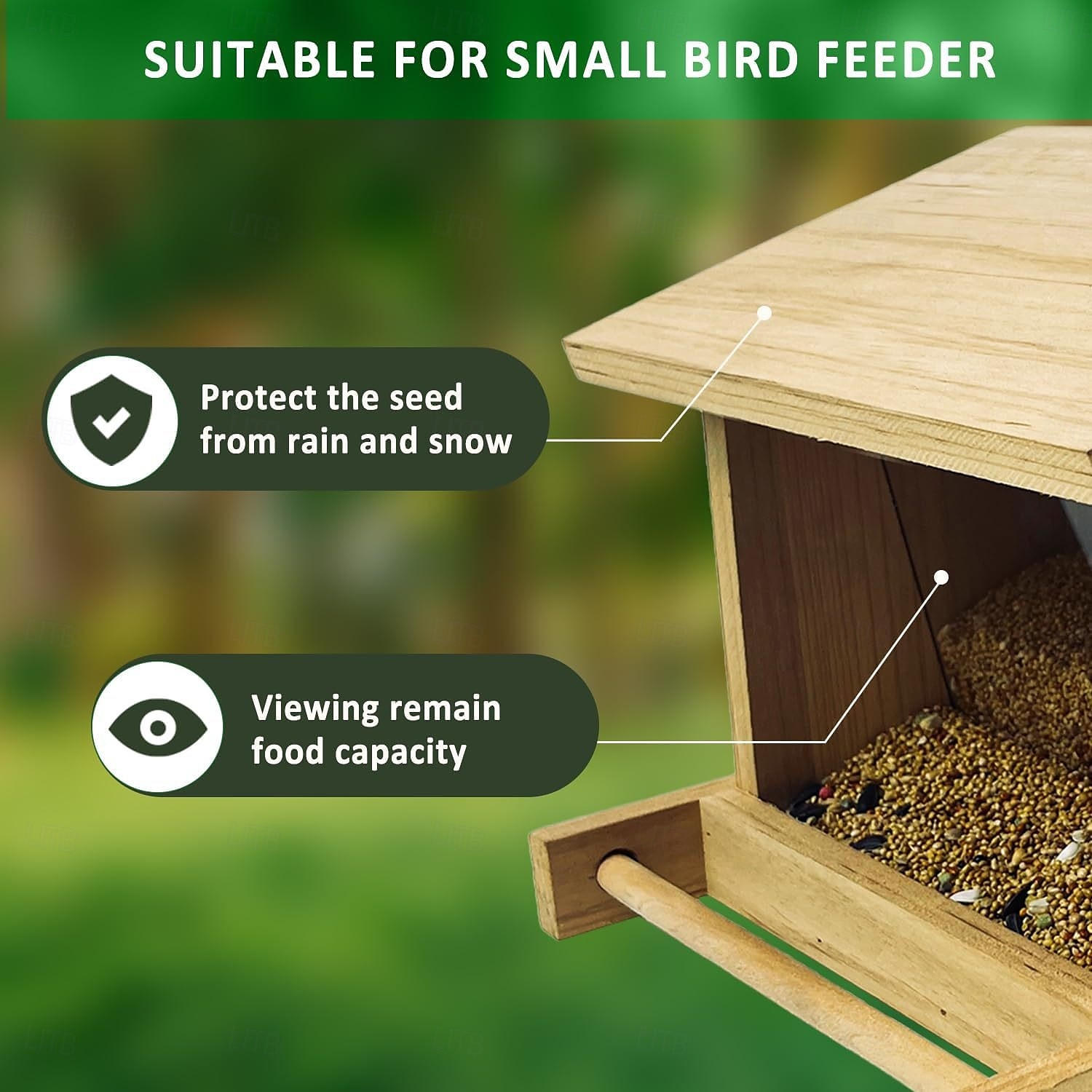 SUITABLE FOR SMALL BIRD FEEDER

Protect the seed from rain and snow

Viewing remain food capacity